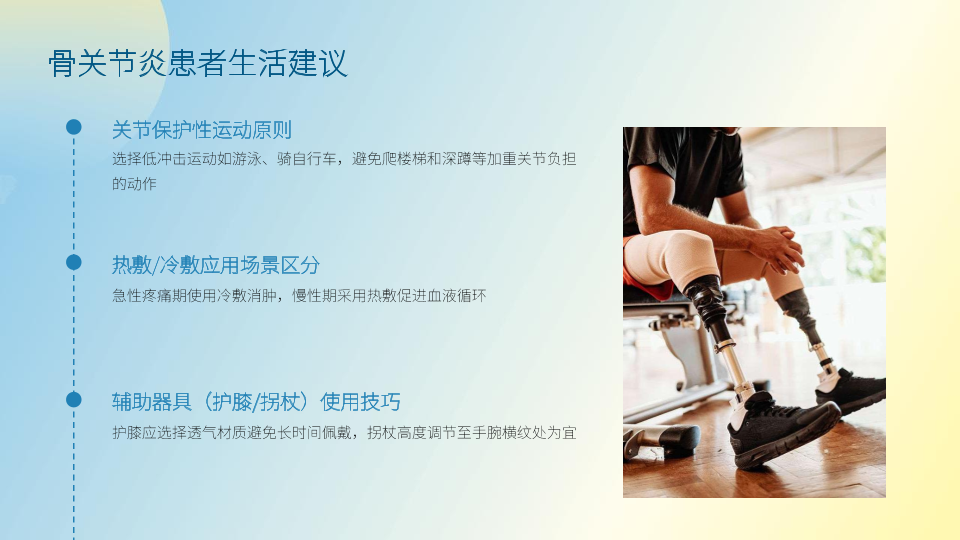 骨关节炎患者生活建议

关节保护性运动原则

选择低冲击运动如游泳、骑自行车，避免爬楼梯和深蹲等加重关节负担的动作

热敷/冷敷应用场景区分

急性疼痛期使用冷敷消肿，慢性期采用热敷促进血液循环

辅助器具（护膝/拐杖）使用技巧

护膝应选择透气材质避免长时间佩戴，拐杖高度调节至手腕横纹处为宜